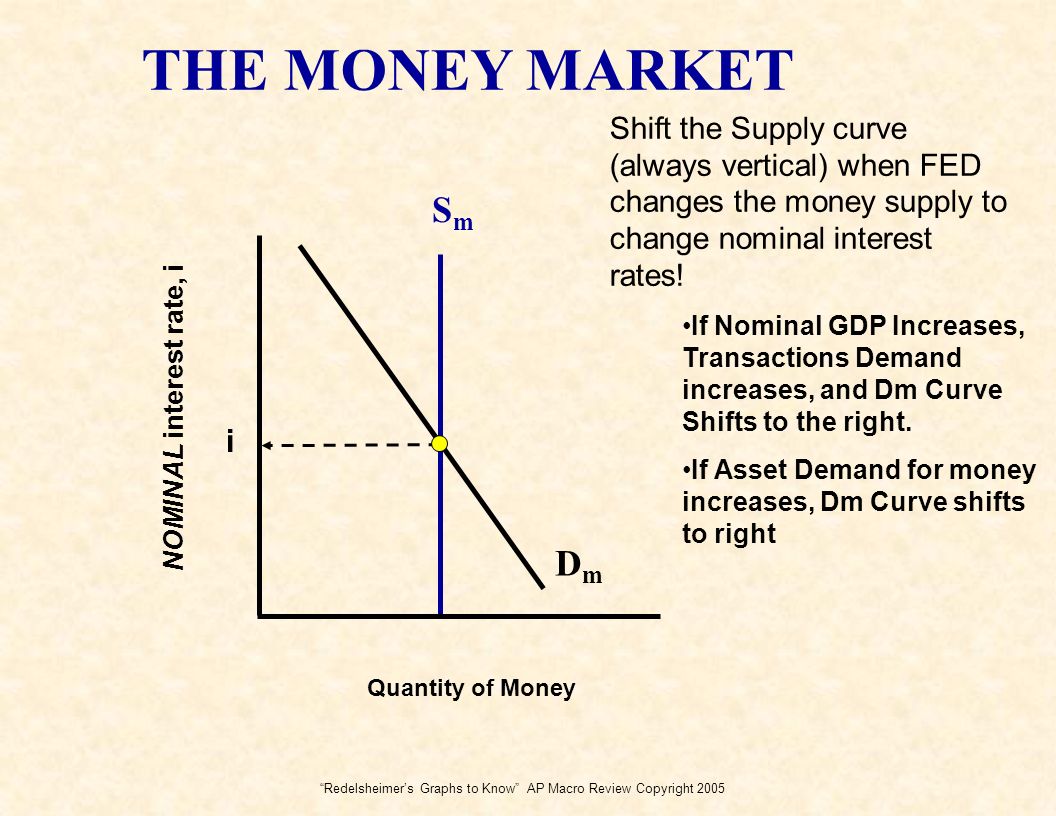 THE MONEY MARKET

Shift the Supply curve (always vertical) when FED changes the money supply to change nominal interest rates!

•If Nominal GDP Increases, Transactions Demand increases, and Dm Curve Shifts to the right.

•If Asset Demand for money increases, Dm Curve shifts to right

$S_m$

NOMINAL interest rate, i

i

$D_m$

Quantity of Money

"Redelsheimer's Graphs to Know" AP Macro Review Copyright 2005